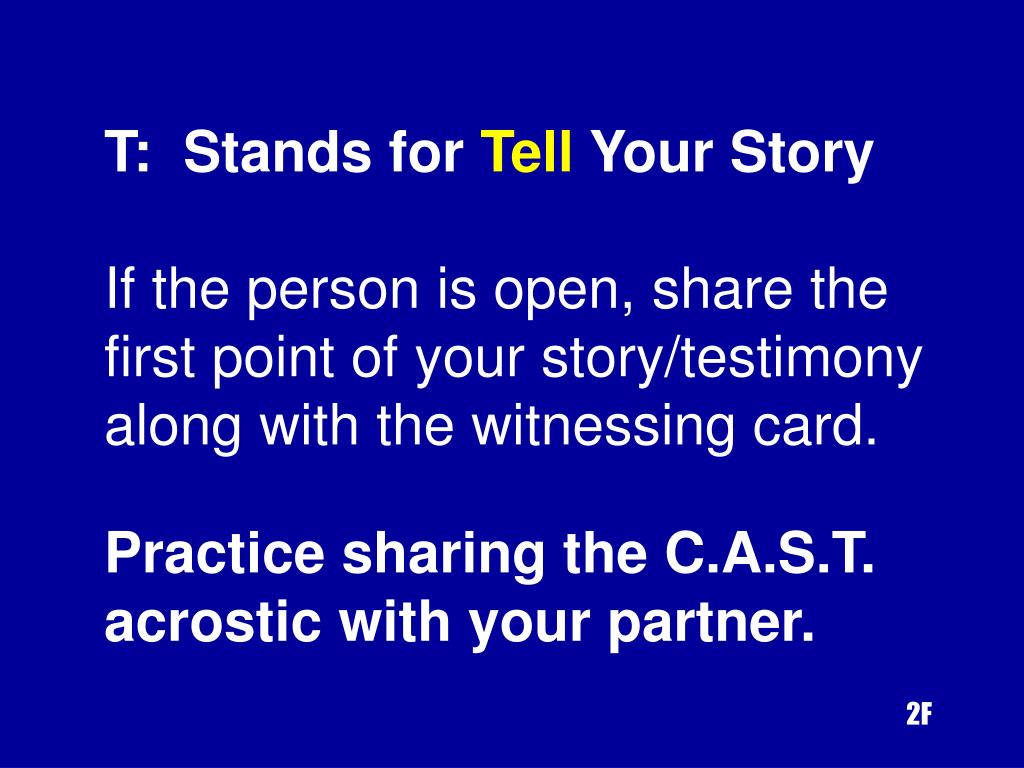 T: Stands for Tell Your Story

If the person is open, share the first point of your story/testimony along with the witnessing card.

Practice sharing the C.A.S.T. acrostic with your partner.

2F